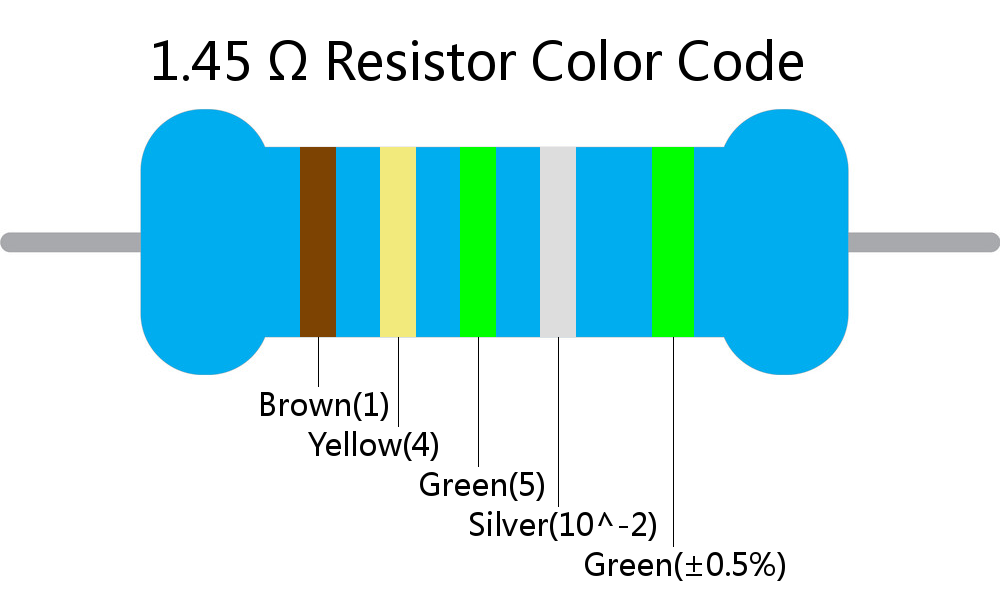 1.45 Ω Resistor Color Code

Brown(1)
Yellow(4)
Green(5)
Silver(10^-2)
Green(±0.5%)